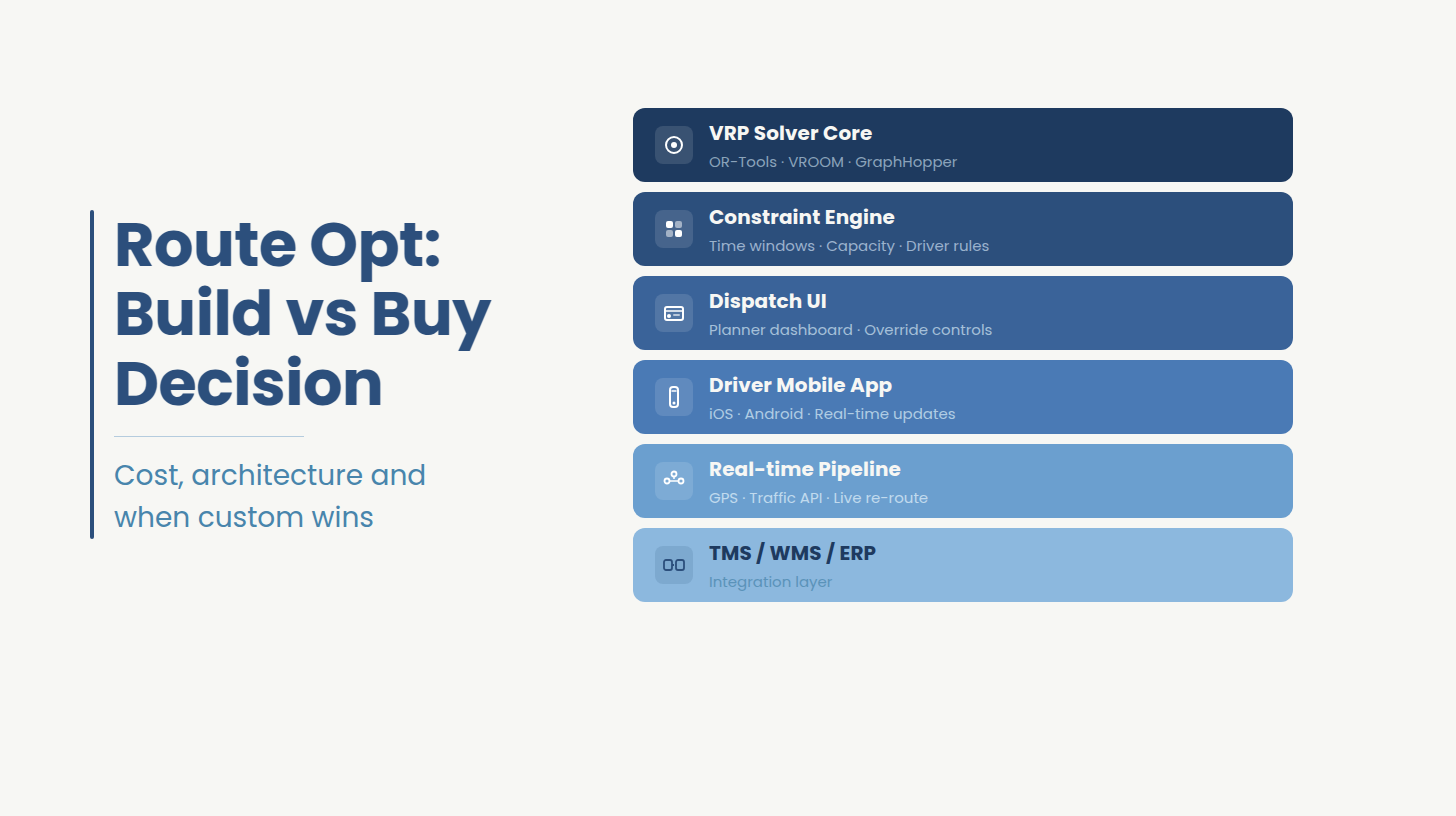 Route Opt: Build vs Buy Decision

Cost, architecture and when custom wins

VRP Solver Core
OR-Tools · VROOM · GraphHopper

Constraint Engine
Time windows · Capacity · Driver rules

Dispatch UI
Planner dashboard · Override controls

Driver Mobile App
iOS · Android · Real-time updates

Real-time Pipeline
GPS · Traffic API · Live re-route

TMS / WMS / ERP
Integration layer